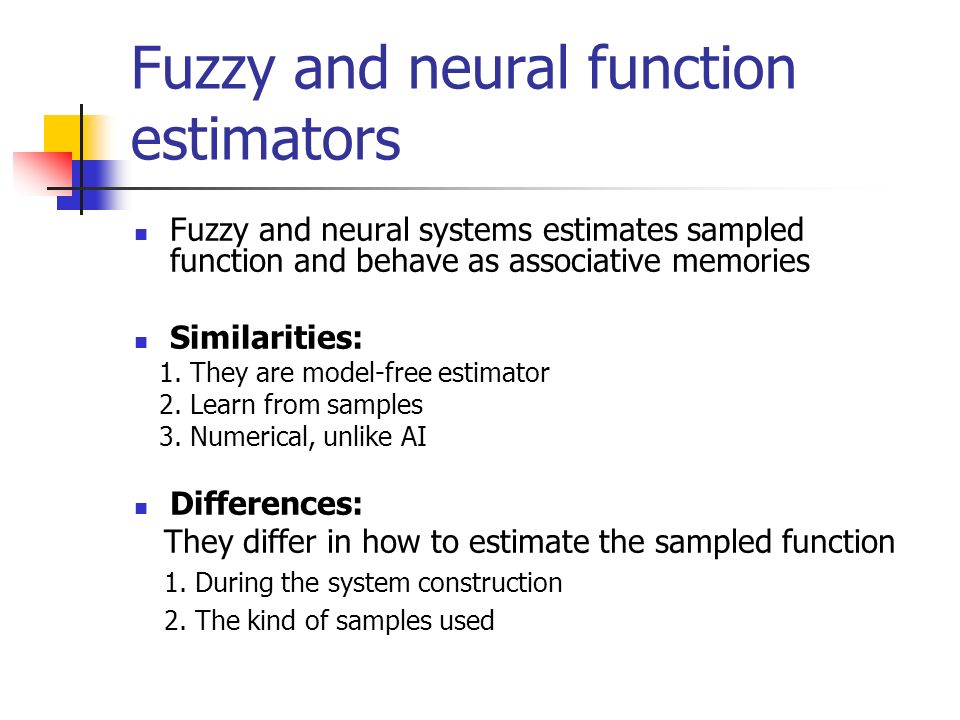 Fuzzy and neural function estimators

Fuzzy and neural systems estimates sampled function and behave as associative memories

Similarities:
1. They are model-free estimator
2. Learn from samples
3. Numerical, unlike AI

Differences:
They differ in how to estimate the sampled function
1. During the system construction
2. The kind of samples used